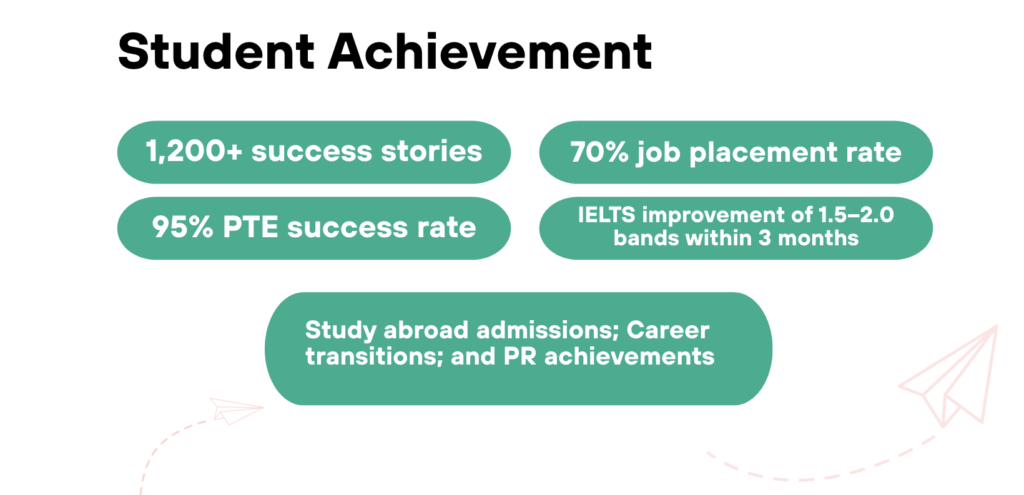 Student Achievement

1,200+ success stories

70% job placement rate

95% PTE success rate

IELTS improvement of 1.5–2.0 bands within 3 months

Study abroad admissions; Career transitions; and PR achievements